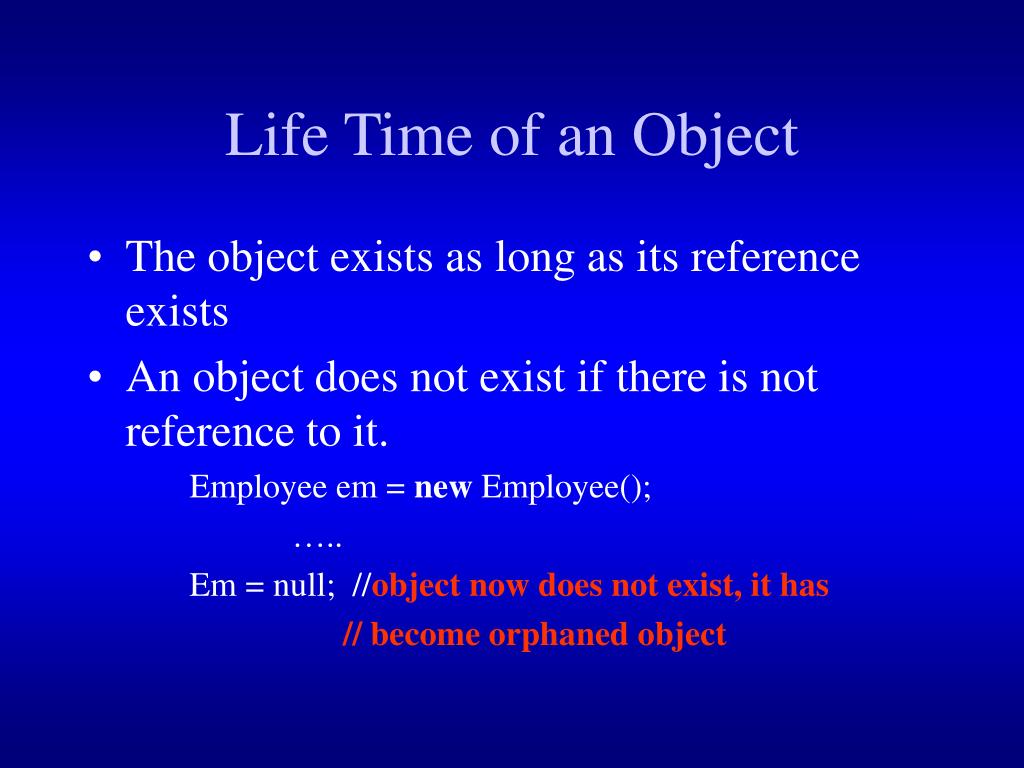 Life Time of an Object

• The object exists as long as its reference exists

• An object does not exist if there is not reference to it.

Employee em = new Employee();

…..

Em = null; //object now does not exist, it has

// become orphaned object